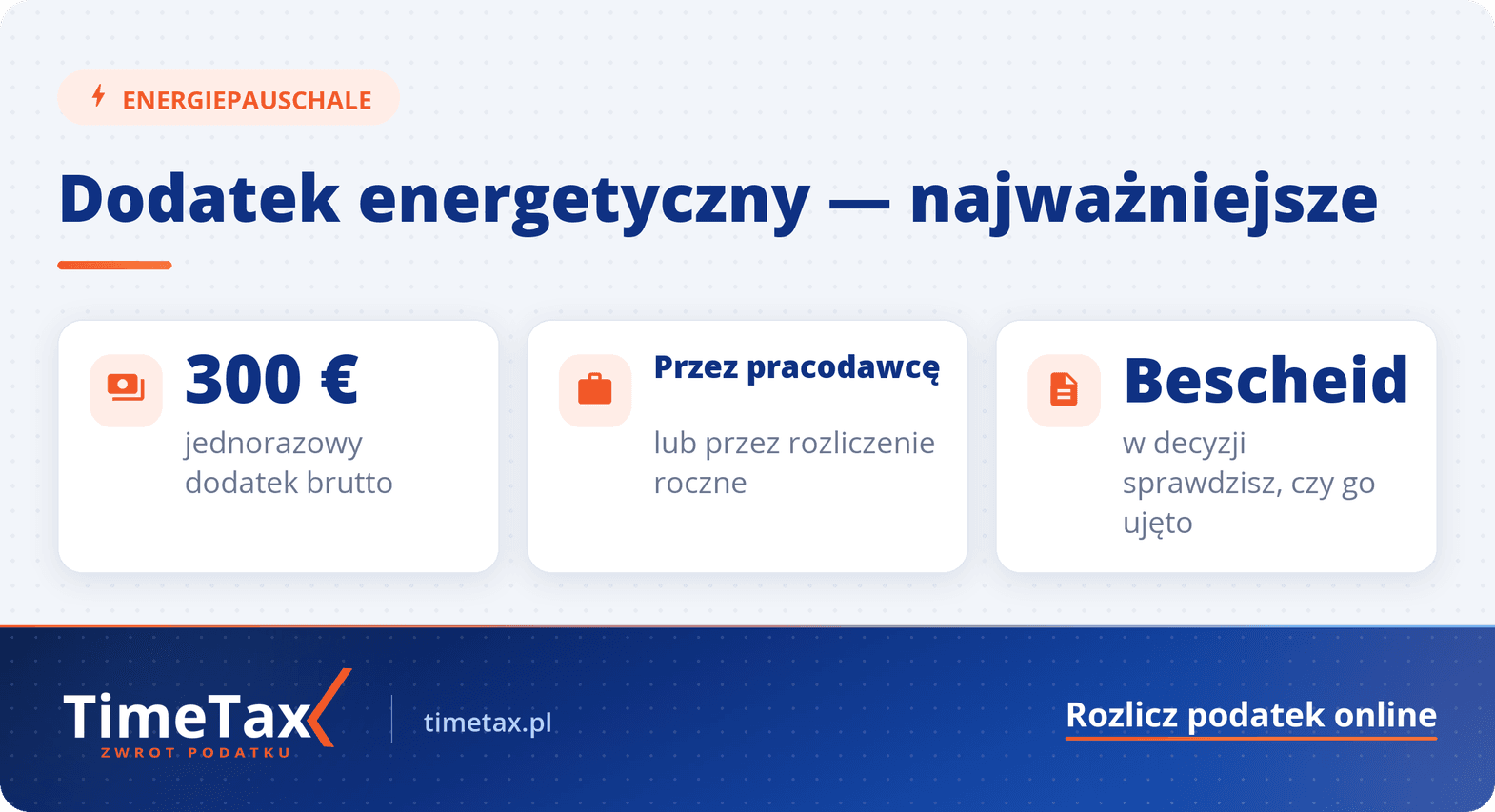 ENERGIEPAUSCHALE

Dodatek energetyczny — najważniejsze

300 €
jednorazowy dodatek brutto

Przez pracodawcę
lub przez rozliczenie roczne

Bescheid
w decyzji sprawdzisz, czy go ujęto

TimeTax
ZWROT PODATKU

timetax.pl

Rozlicz podatek online